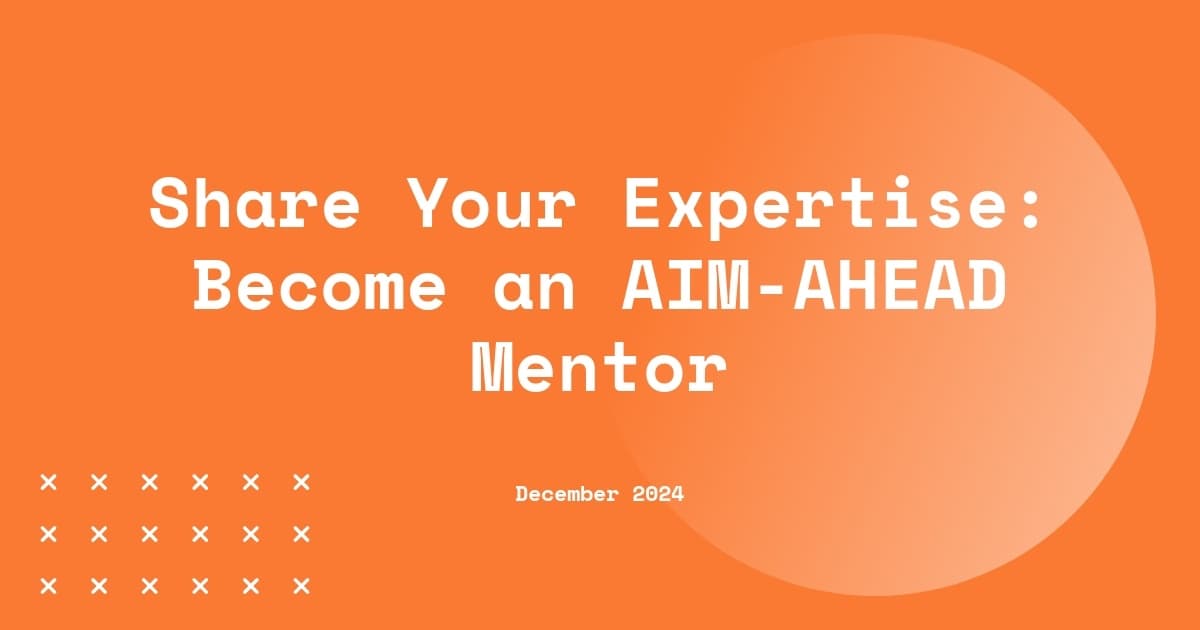 Share Your Expertise: Become an AIM-AHEAD Mentor

December 2024